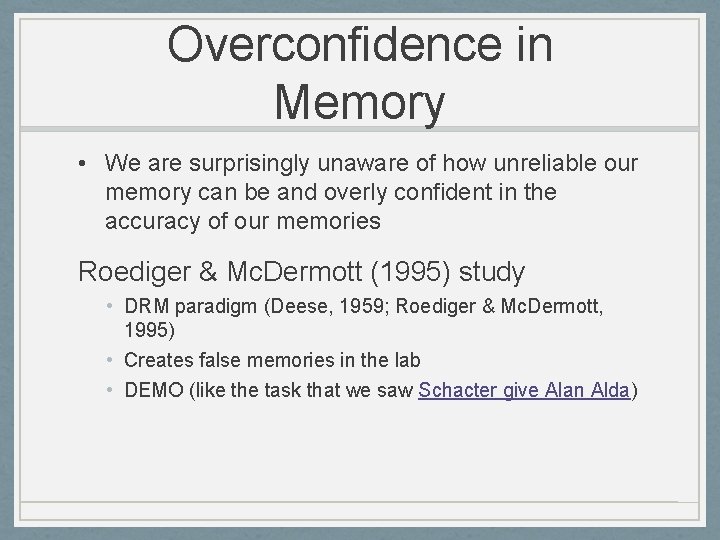 Overconfidence in Memory

• We are surprisingly unaware of how unreliable our memory can be and overly confident in the accuracy of our memories

Roediger & McDermott (1995) study

• DRM paradigm (Deese, 1959; Roediger & McDermott, 1995)
• Creates false memories in the lab
• DEMO (like the task that we saw Schacter give Alan Alda)